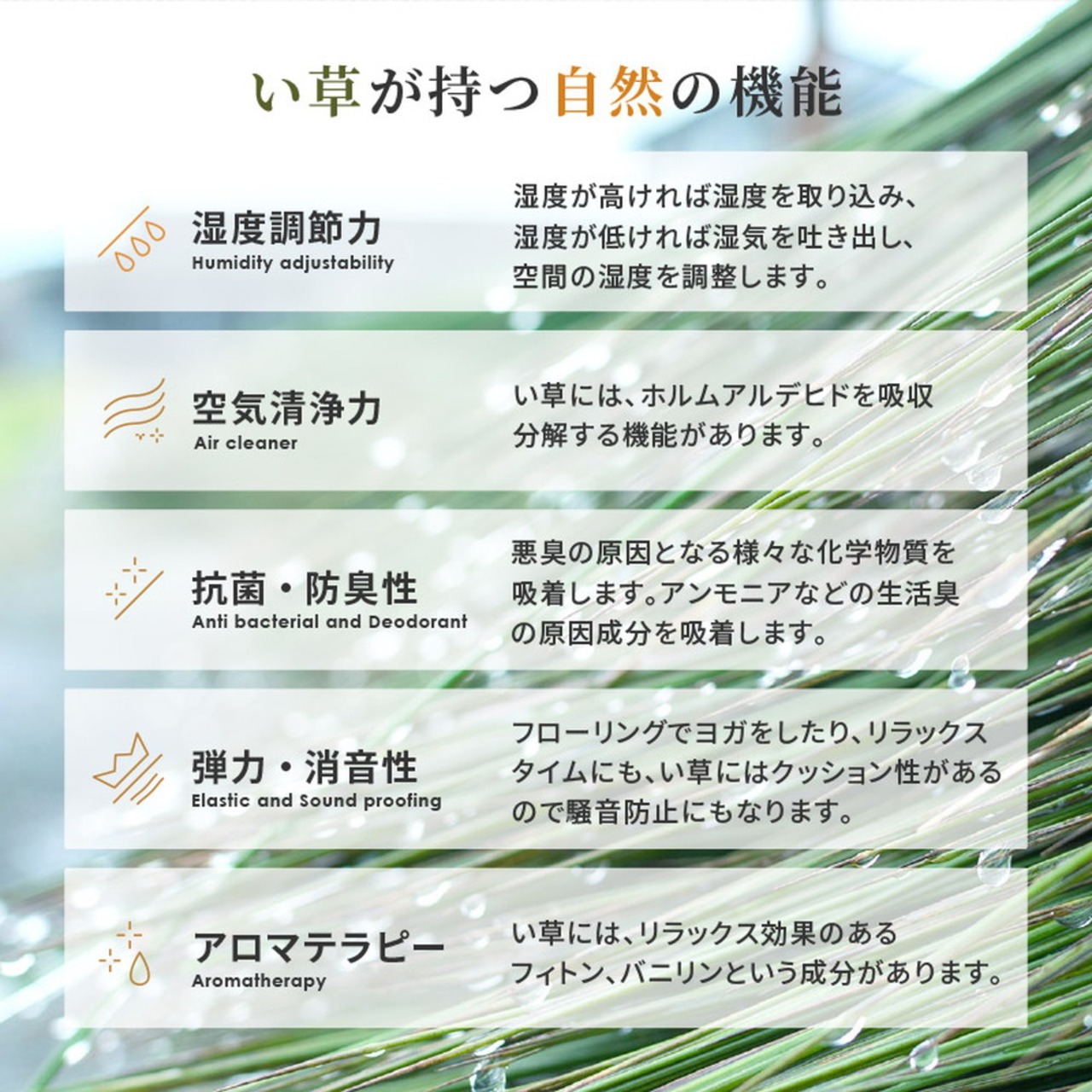 い草が持つ自然の機能

湿度調節力
Humidity adjustability

湿度が高ければ湿度を取り込み、湿度が低ければ湿気を吐き出し、空間の湿度を調整します。

空気清浄力
Air cleaner

い草には、ホルムアルデヒドを吸収分解する機能があります。

抗菌・防臭性
Anti bacterial and Deodorant

悪臭の原因となる様々な化学物質を吸着します。アンモニアなどの生活臭の原因成分を吸着します。

弾力・消音性
Elastic and Sound proofing

フローリングでヨガをしたり、リラックスタイムにも、い草にはクッション性があるので騒音防止にもなります。

アロマテラピー
Aromatherapy

い草には、リラックス効果のあるフィトン、バニリンという成分があります。